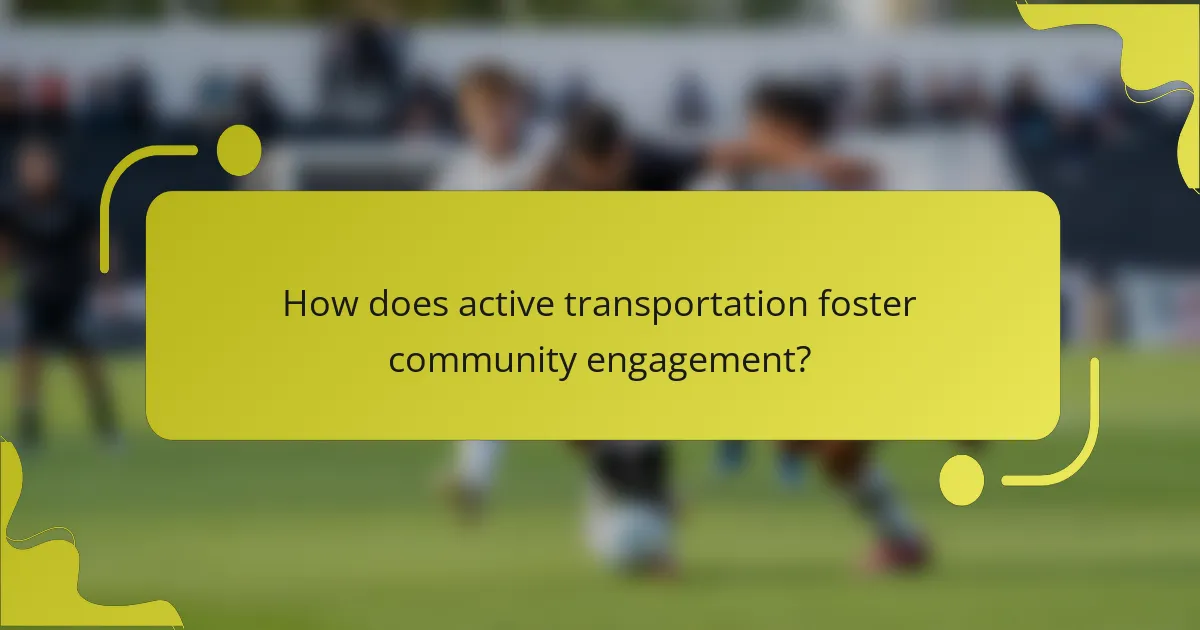 How does active transportation foster community engagement?